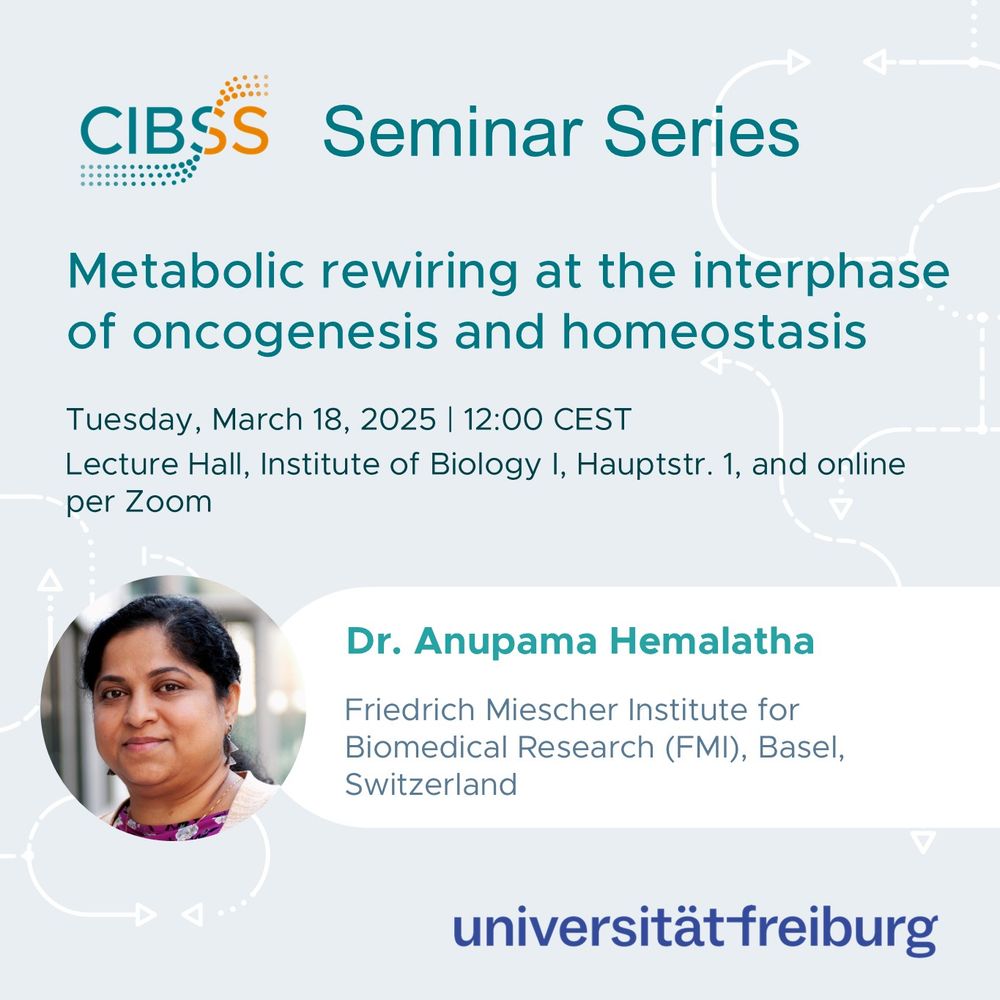 CIBSS Seminar Series

Metabolic rewiring at the interphase of oncogenesis and homeostasis

Tuesday, March 18, 2025 | 12:00 CEST
Lecture Hall, Institute of Biology I, Hauptstr. 1, and online per Zoom

Dr. Anupama Hemalatha

Friedrich Miescher Institute for Biomedical Research (FMI), Basel, Switzerland

universität freiburg